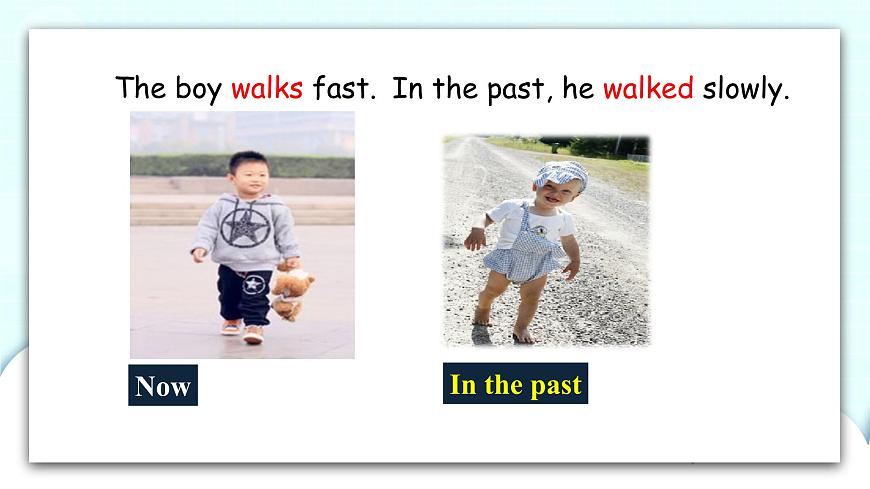 The boy walks fast. In the past, he walked slowly.

Now

In the past